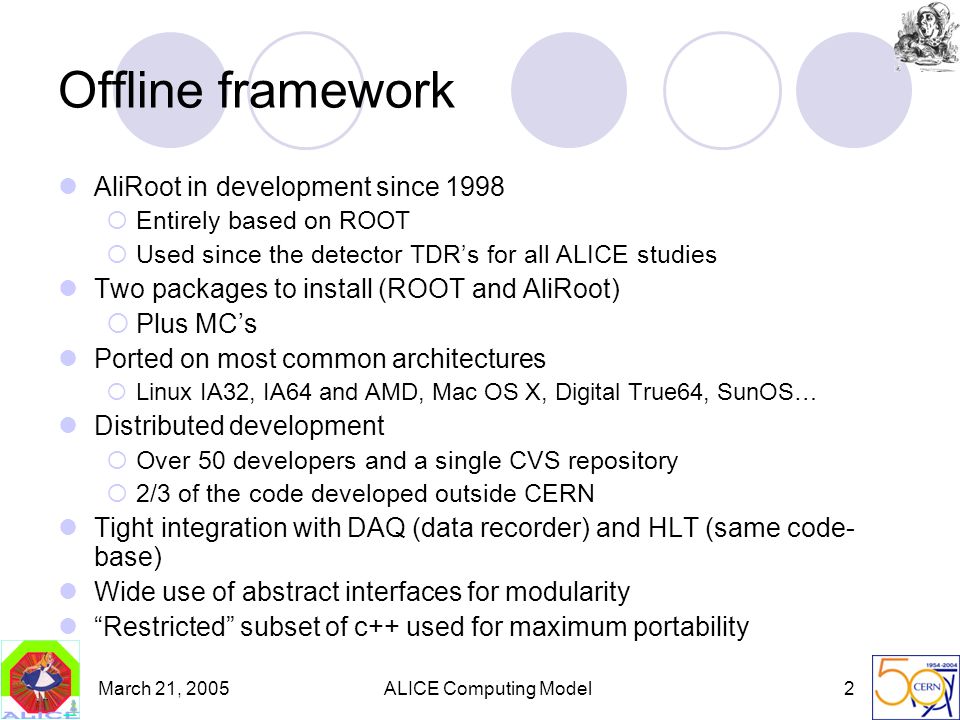 Offline framework

AliRoot in development since 1998

Entirely based on ROOT

Used since the detector TDR’s for all ALICE studies

Two packages to install (ROOT and AliRoot)

Plus MC’s

Ported on most common architectures

Linux IA32, IA64 and AMD, Mac OS X, Digital True64, SunOS…

Distributed development

Over 50 developers and a single CVS repository

2/3 of the code developed outside CERN

Tight integration with DAQ (data recorder) and HLT (same code-base)

Wide use of abstract interfaces for modularity

“Restricted” subset of c++ used for maximum portability

ALICE

March 21, 2005

ALICE Computing Model

2

1954-2004

50

CERN